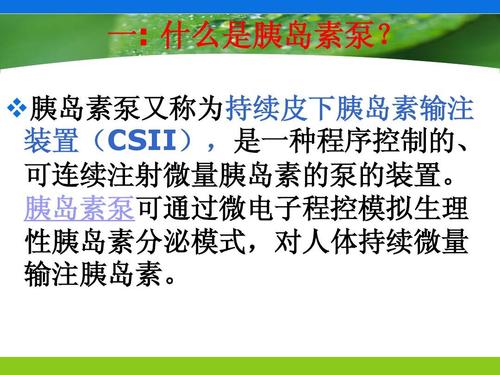 一：什么是胰岛素泵？

❖胰岛素泵又称为持续皮下胰岛素输注装置（CSII），是一种程序控制的、可连续注射微量胰岛素的泵的装置。胰岛素泵可通过微电子程控模拟生理性胰岛素分泌模式，对人体持续微量输注胰岛素。